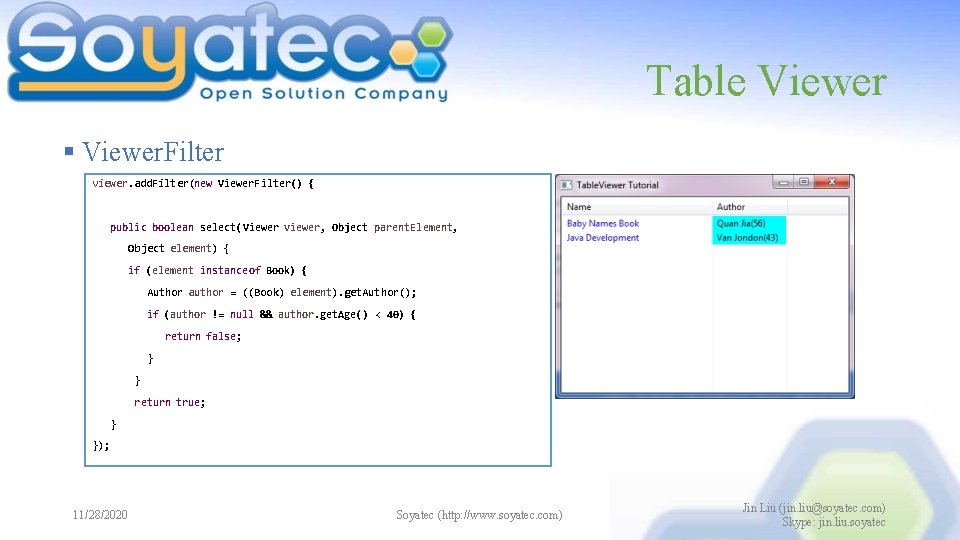 Soyatec Open Solution Company

Table Viewer

▪ Viewer.Filter

viewer.addFilter(new ViewerFilter() {

public boolean select(Viewer viewer, Object parentElement,

Object element) {

if (element instanceof Book) {

Author author = ((Book) element).getAuthor();

if (author != null && author.getAge() < 40) {

return false;

}

}

return true;

}

});

TableViewer Tutorial

| Name | Author |
|---|---|
| Baby Names Book | Quan Jia(56) |
| Java Development | Van Jondon(43) |

11/28/2020

Soyatec (http://www.soyatec.com)

Jin Liu (jin.liu@soyatec.com)
Skype: jin.liu.soyatec